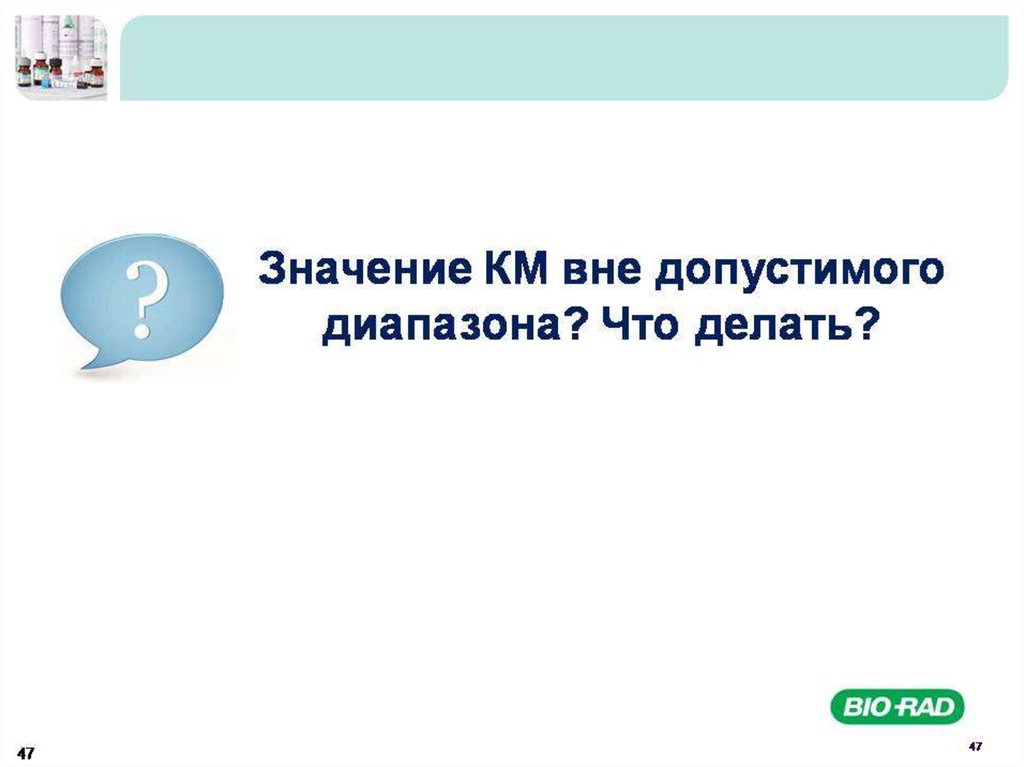 ?

Значение КМ вне допустимого диапазона? Что делать?

BIO-RAD

47

47